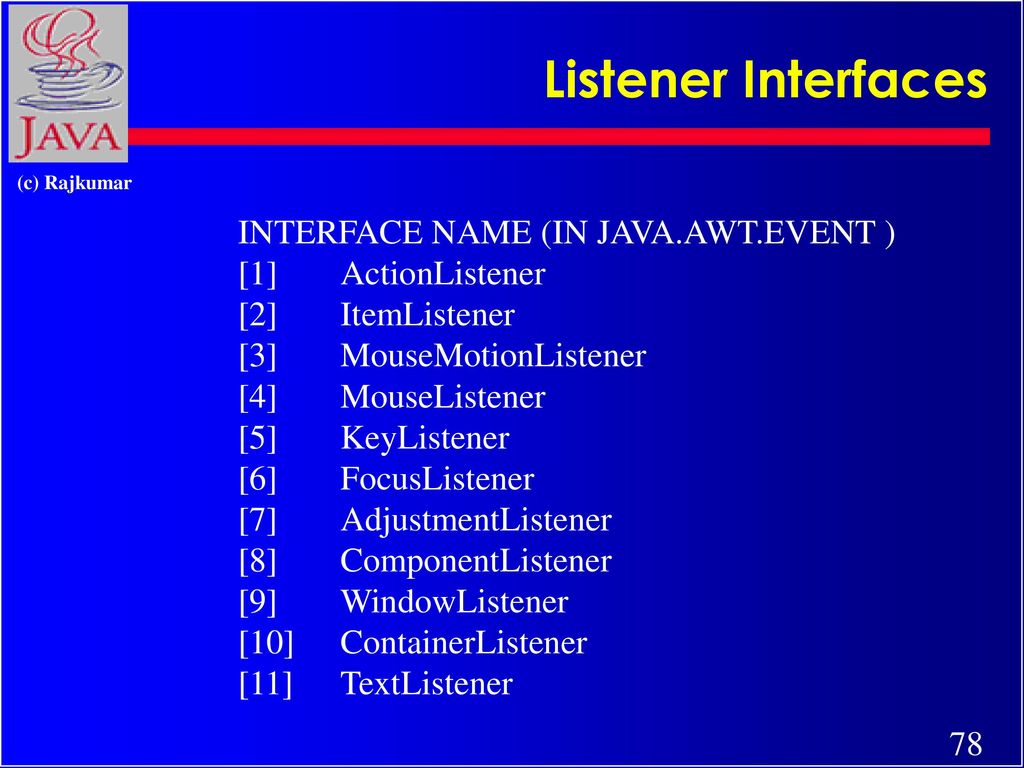 JAVA

(c) Rajkumar

Listener Interfaces

INTERFACE NAME (IN JAVA.AWT.EVENT )
[1] ActionListener
[2] ItemListener
[3] MouseMotionListener
[4] MouseListener
[5] KeyListener
[6] FocusListener
[7] AdjustmentListener
[8] ComponentListener
[9] WindowListener
[10] ContainerListener
[11] TextListener

78